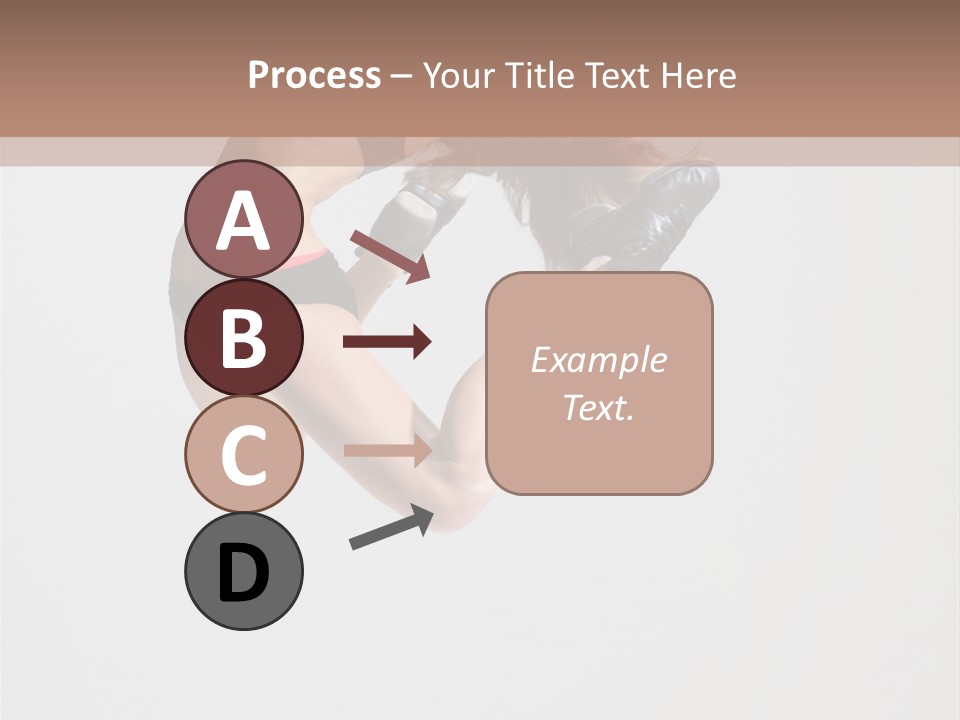 Process – Your Title Text Here

A

B

C

D

Example Text.